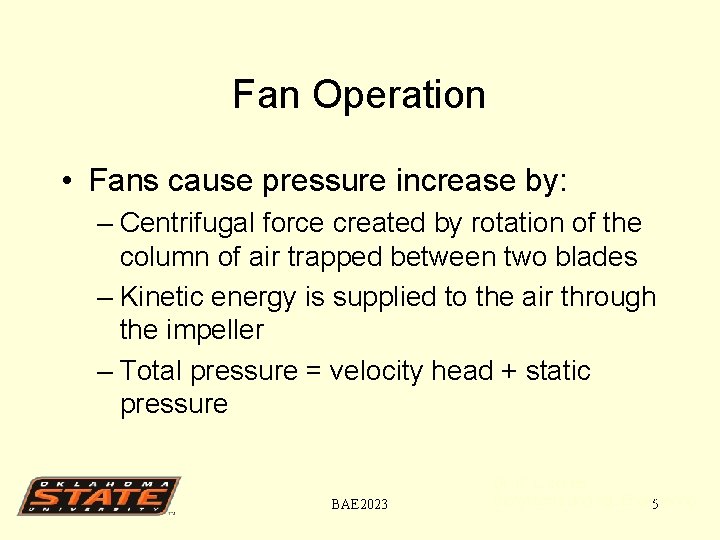 Fan Operation

• Fans cause pressure increase by:

– Centrifugal force created by rotation of the column of air trapped between two blades

– Kinetic energy is supplied to the air through the impeller

– Total pressure = velocity head + static pressure

OKLAHOMA STATE UNIVERSITY

BAE2023

5